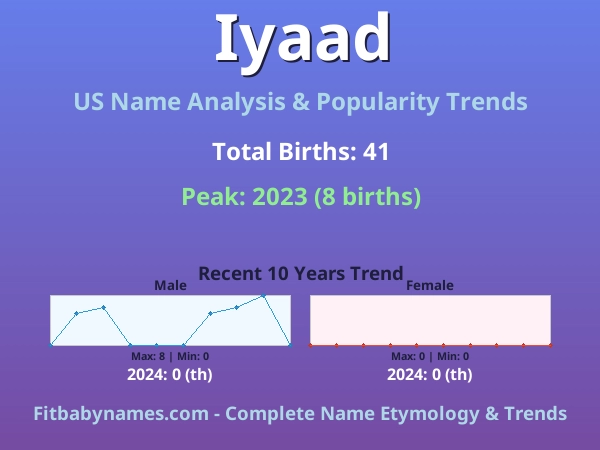 Iyaad

US Name Analysis & Popularity Trends

Total Births: 41

Peak: 2023 (8 births)

Recent 10 Years Trend

Male

Max: 8 | Min: 0

2024: 0 (th)

Female

Max: 0 | Min: 0

2024: 0 (th)

Fitbabynames.com - Complete Name Etymology & Trends